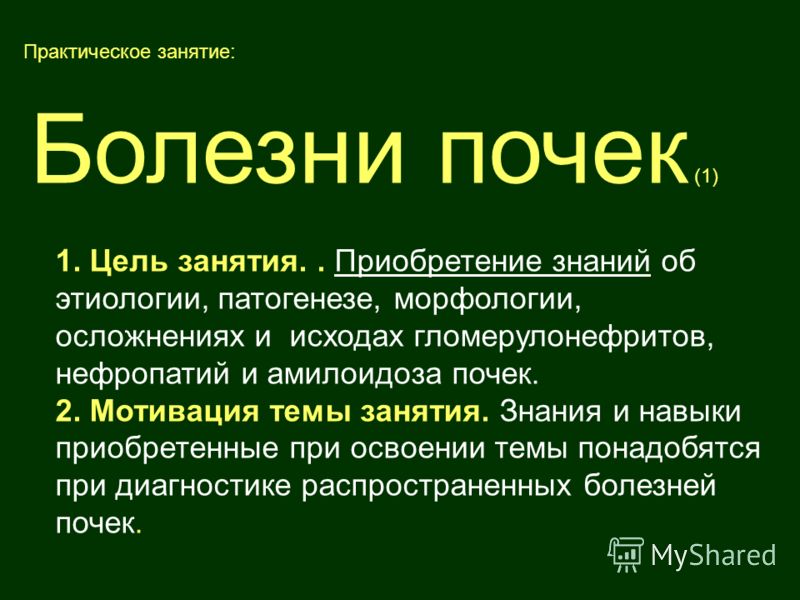 Практическое занятие:

Болезни почек (1)

1. Цель занятия. . Приобретение знаний об этиологии, патогенезе, морфологии, осложнениях и исходах гломерулонефритов, нефропатий и амилоидоза почек.
2. Мотивация темы занятия. Знания и навыки приобретенные при освоении темы понадобятся при диагностике распространенных болезней почек.

MyShared